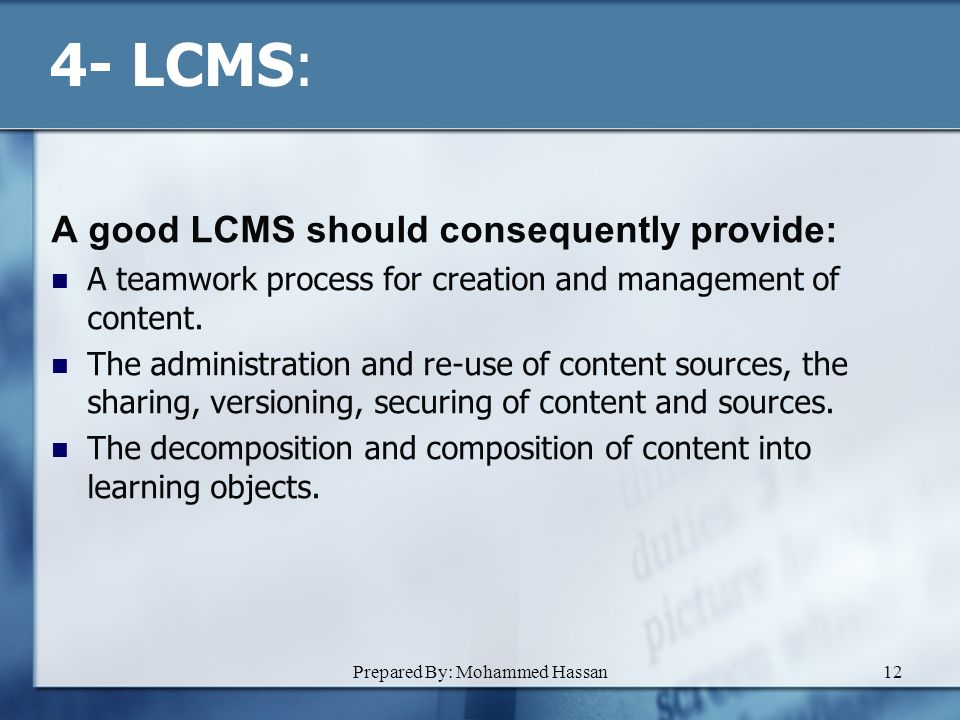 4- LCMS:

A good LCMS should consequently provide:

- A teamwork process for creation and management of content.
- The administration and re-use of content sources, the sharing, versioning, securing of content and sources.
- The decomposition and composition of content into learning objects.

Prepared By: Mohammed Hassan

12